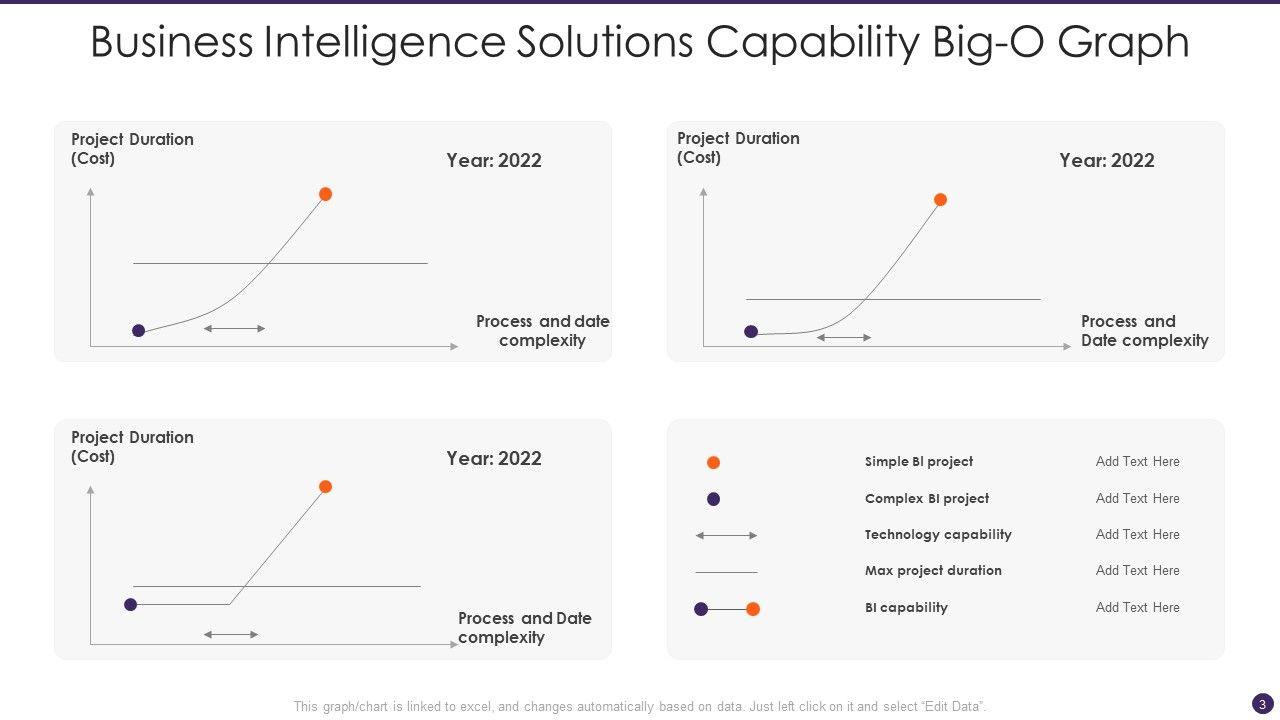 Business Intelligence Solutions Capability Big-O Graph

Project Duration (Cost)

Year: 2022

Process and date complexity

Project Duration (Cost)

Year: 2022

Process and Date complexity

Project Duration (Cost)

Year: 2022

Process and Date complexity

Simple BI project Add Text Here
Complex BI project Add Text Here
Technology capability Add Text Here
Max project duration Add Text Here
BI capability Add Text Here

This graph/chart is linked to excel, and changes automatically based on data. Just left click on it and select "Edit Data".

3